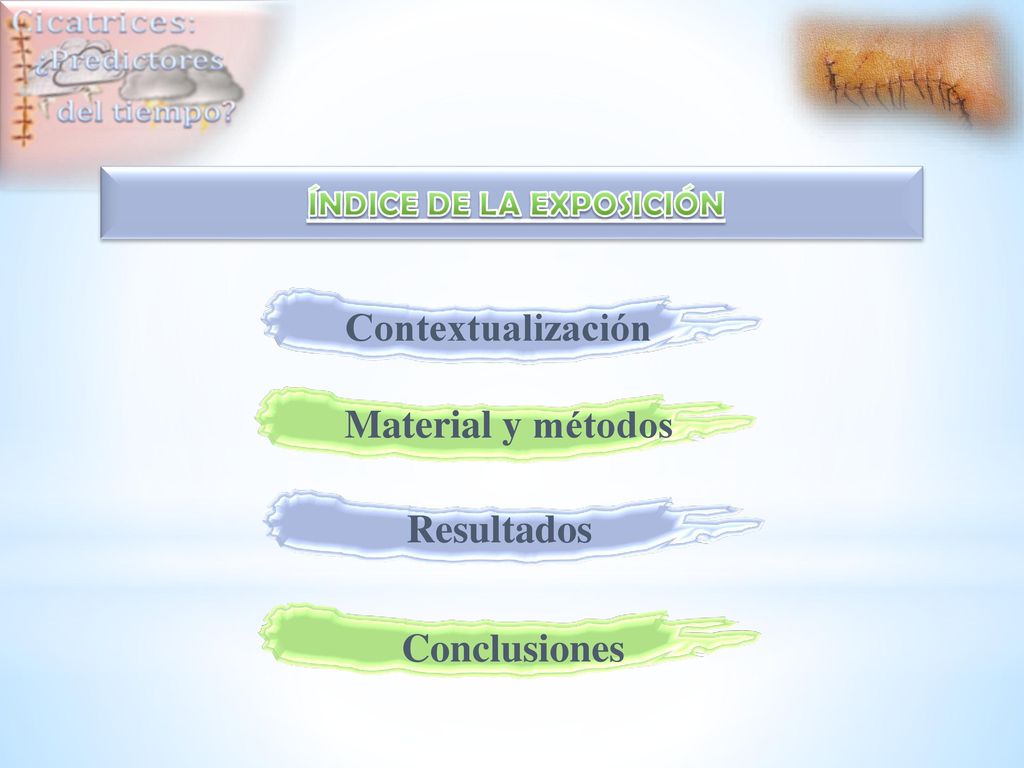 Cicatrices: ¿Predictores del tiempo?

ÍNDICE DE LA EXPOSICIÓN

Contextualización

Material y métodos

Resultados

Conclusiones